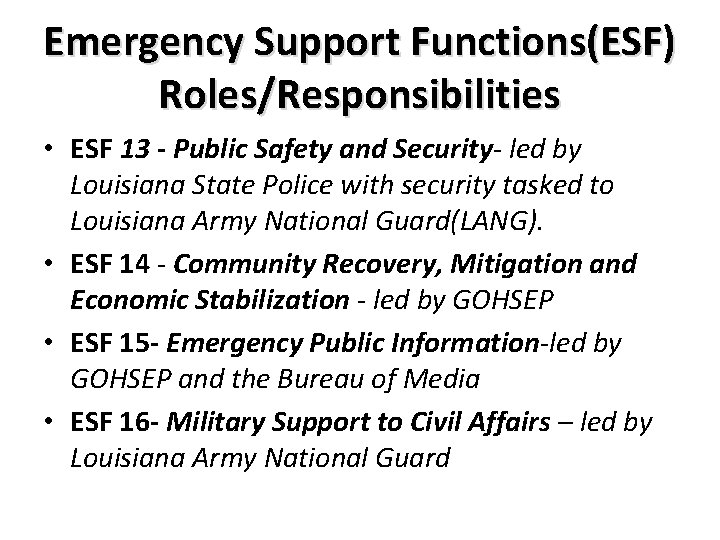 Emergency Support Functions(ESF) Roles/Responsibilities

• ESF 13 - Public Safety and Security- led by Louisiana State Police with security tasked to Louisiana Army National Guard(LANG).

• ESF 14 - Community Recovery, Mitigation and Economic Stabilization - led by GOHSEP

• ESF 15- Emergency Public Information-led by GOHSEP and the Bureau of Media

• ESF 16- Military Support to Civil Affairs – led by Louisiana Army National Guard